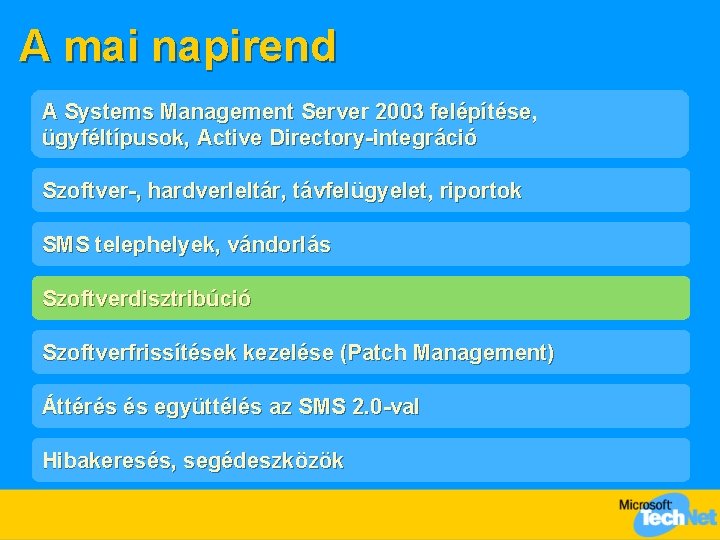 A mai napirend

A Systems Management Server 2003 felépítése, ügyféltípusok, Active Directory-integráció

Szoftver-, hardverleltár, távfelügyelet, riportok

SMS telephelyek, vándorlás

Szoftverdisztribúció

Szoftverfrissítések kezelése (Patch Management)

Áttérés és együttélés az SMS 2.0-val

Hibakeresés, segédeszközök

Microsoft TechNet